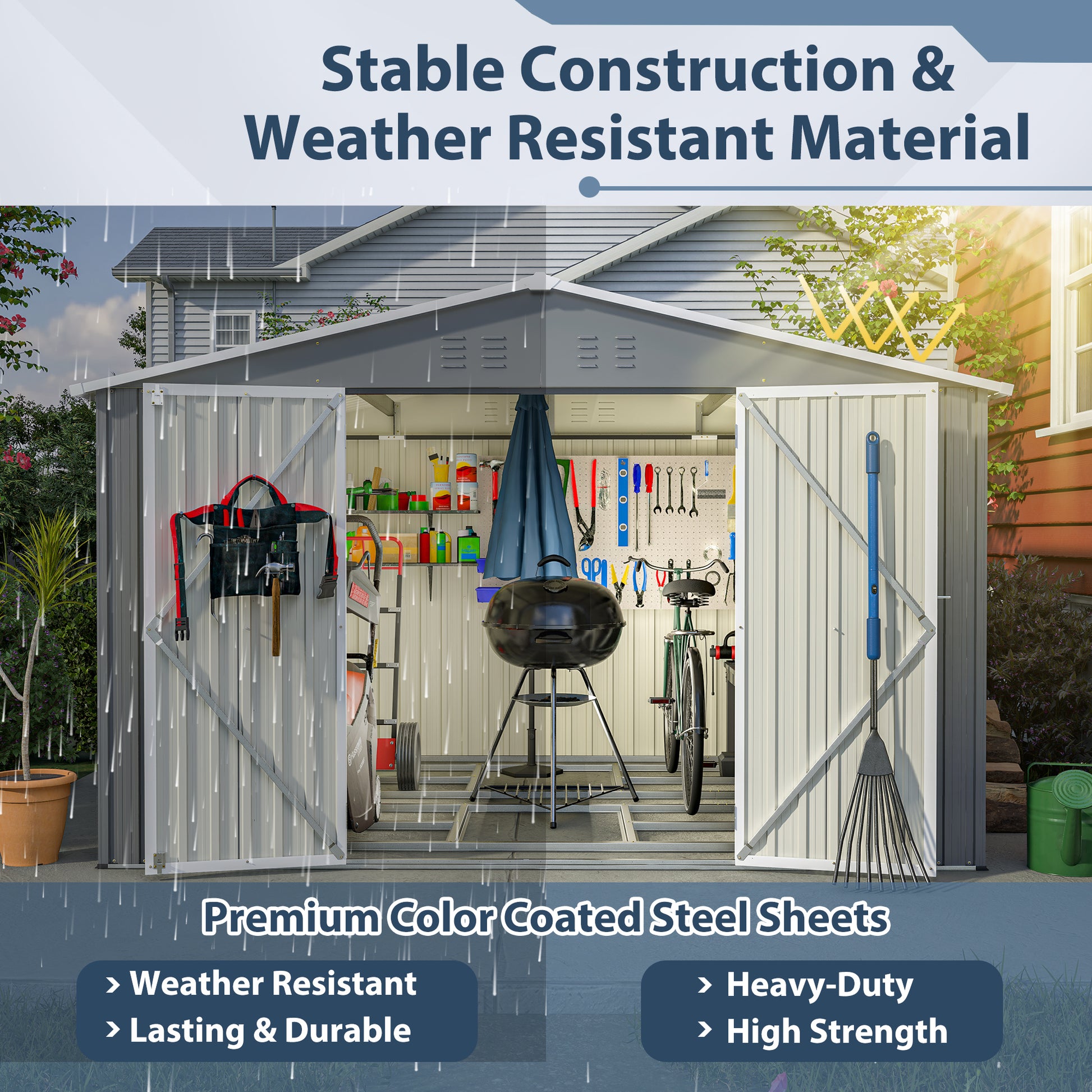 Stable Construction &
Weather Resistant Material

Premium Color Coated Steel Sheets

> Weather Resistant
> Lasting & Durable

> Heavy-Duty
> High Strength